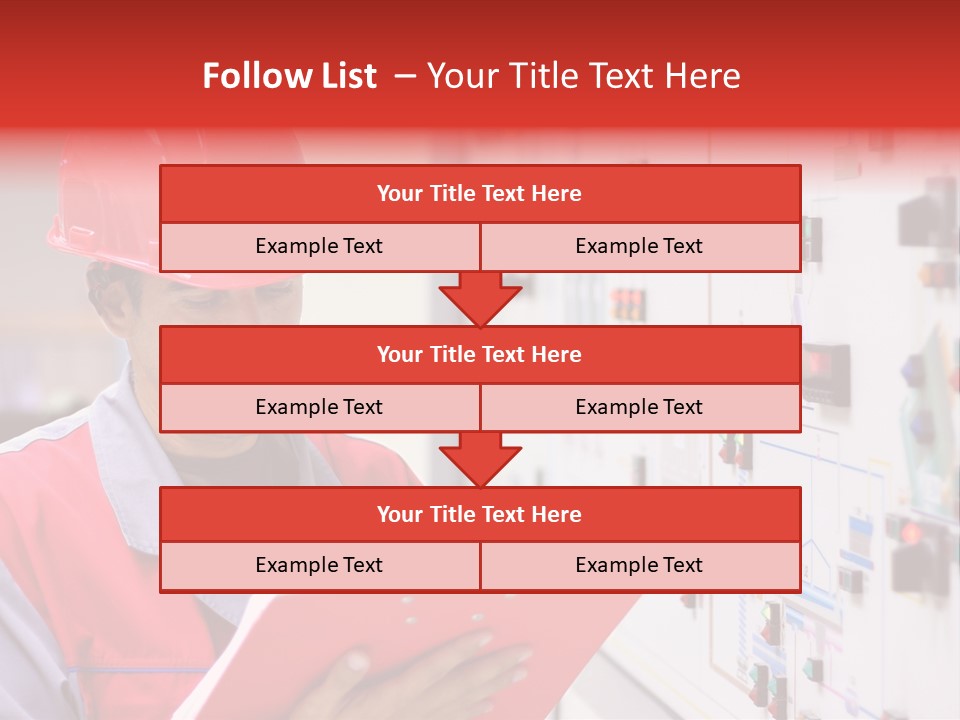 Follow List – Your Title Text Here

| Your Title Text Here | |
|---|---|
| Example Text | Example Text |

| Your Title Text Here | |
|---|---|
| Example Text | Example Text |

| Your Title Text Here | |
|---|---|
| Example Text | Example Text |